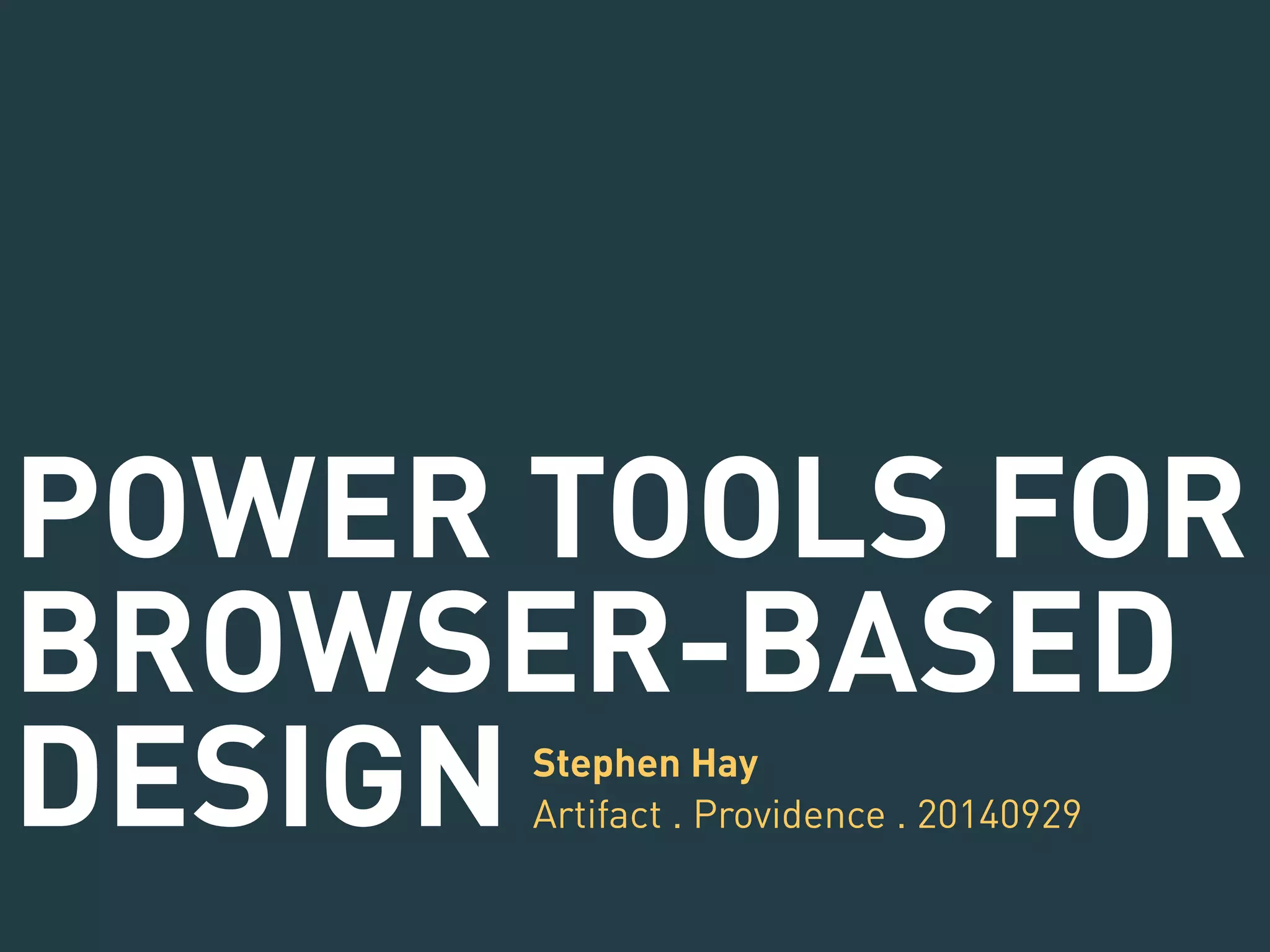 POWER TOOLS FOR BROWSER-BASED DESIGN

Stephen Hay
Artifact . Providence . 20140929